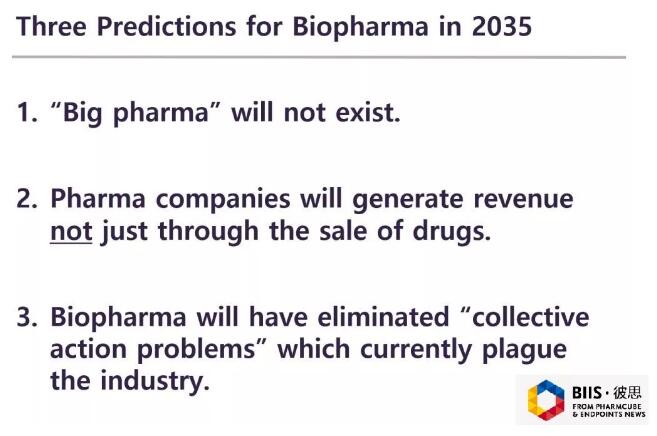 Three Predictions for Biopharma in 2035

1. “Big pharma” will not exist.

2. Pharma companies will generate revenue not just through the sale of drugs.

3. Biopharma will have eliminated “collective action problems” which currently plague the industry.

BIIS · 彼思
FROM PHARMCUBE & ENDPOINTS NEWS